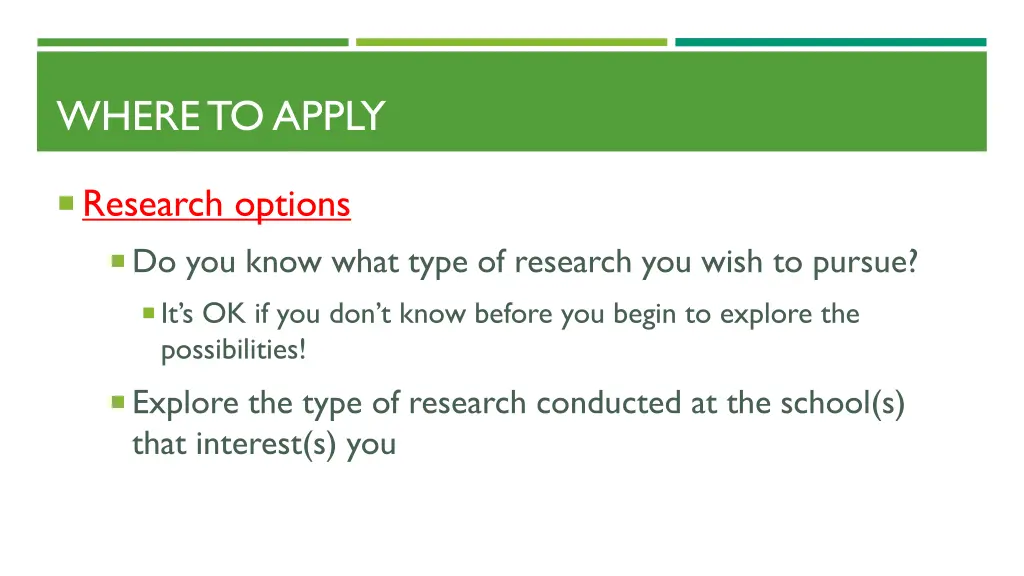 WHERE TO APPLY

Research options

Do you know what type of research you wish to pursue?

It's OK if you don't know before you begin to explore the possibilities!

Explore the type of research conducted at the school(s) that interest(s) you